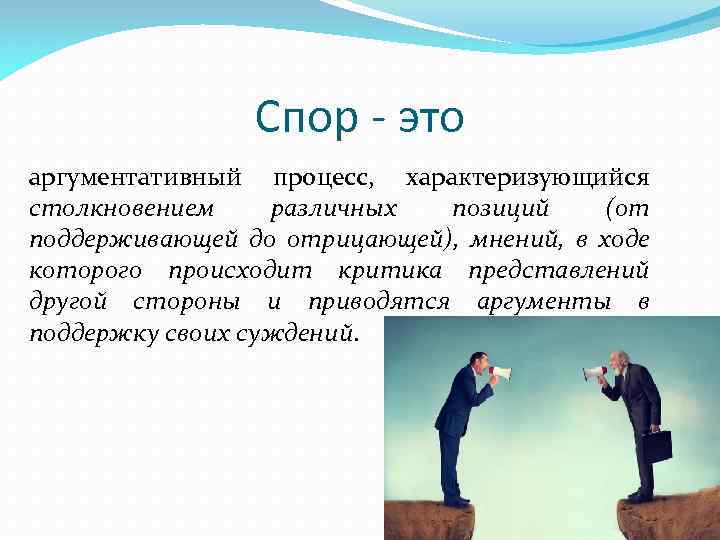 Спор - это

аргументативный процесс, характеризующийся столкновением различных позиций (от поддерживающей до отрицающей), мнений, в ходе которого происходит критика представлений другой стороны и приводятся аргументы в поддержку своих суждений.